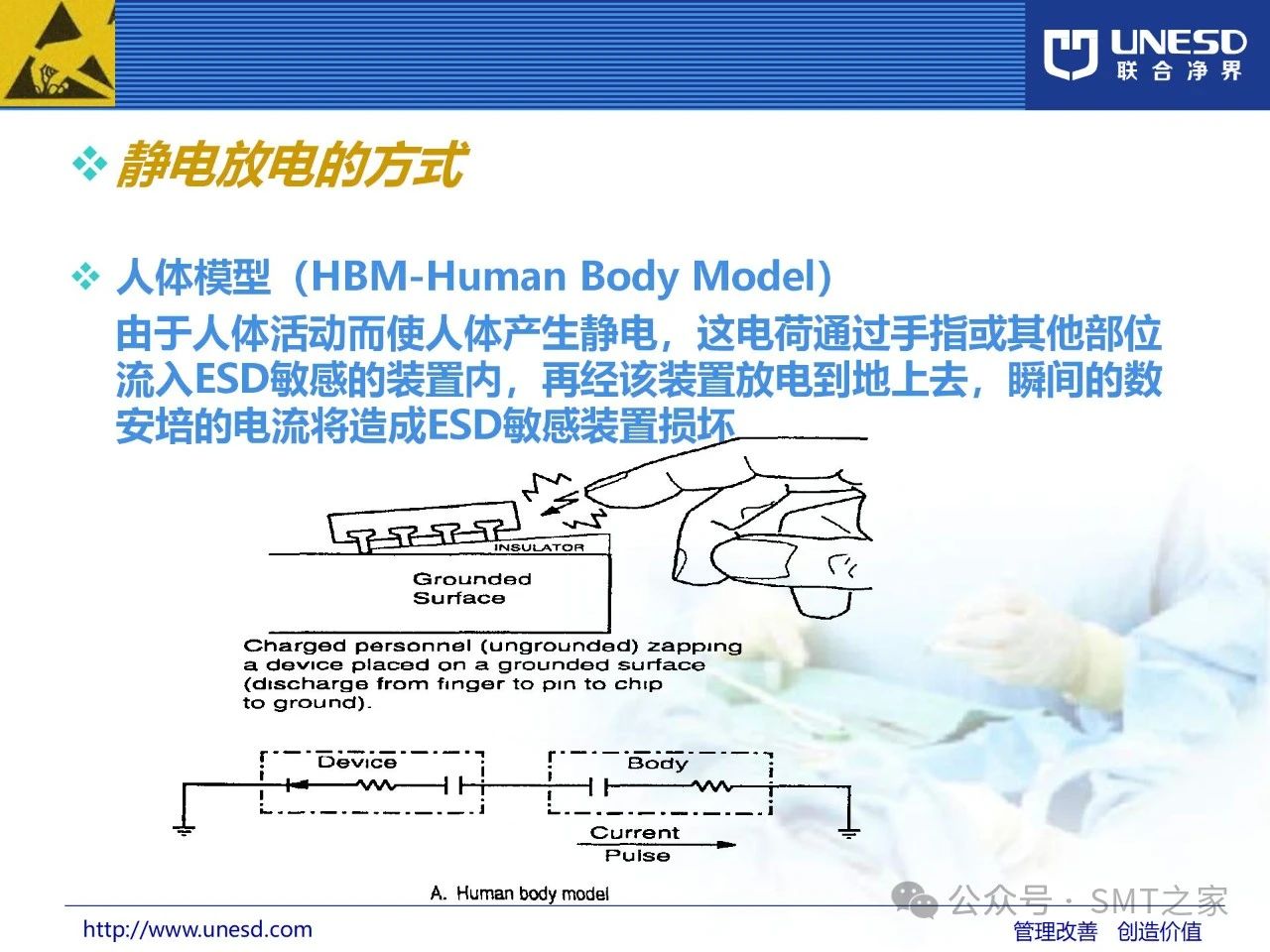 UNESD
联合净界

❖ 静电放电的方式

❖ 人体模型（HBM-Human Body Model）
由于人体活动而使人体产生静电，这电荷通过手指或其他部位流入ESD敏感的装置内，再经该装置放电到地上去，瞬间的数安培的电流将造成ESD敏感装置损坏

INSULATOR
Grounded Surface

Charged personnel (ungrounded) zapping a device placed on a grounded surface (discharge from finger to pin to chip to ground).

Device
Body
Current Pulse

A. Human body model

公众号 · SMT之家

http://www.unesd.com
管理改善 创造价值